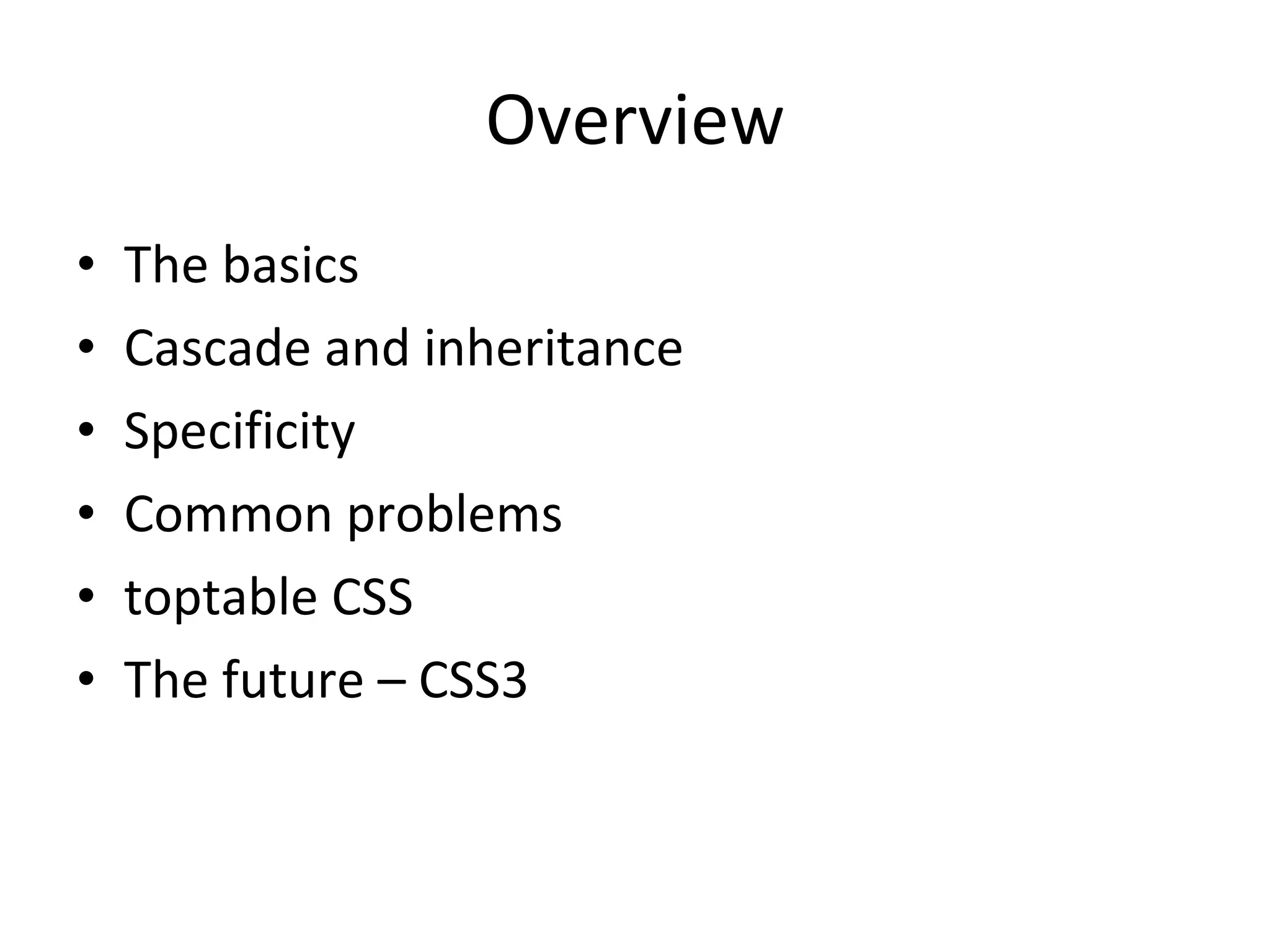 Overview

• The basics
• Cascade and inheritance
• Specificity
• Common problems
• toptable CSS
• The future – CSS3